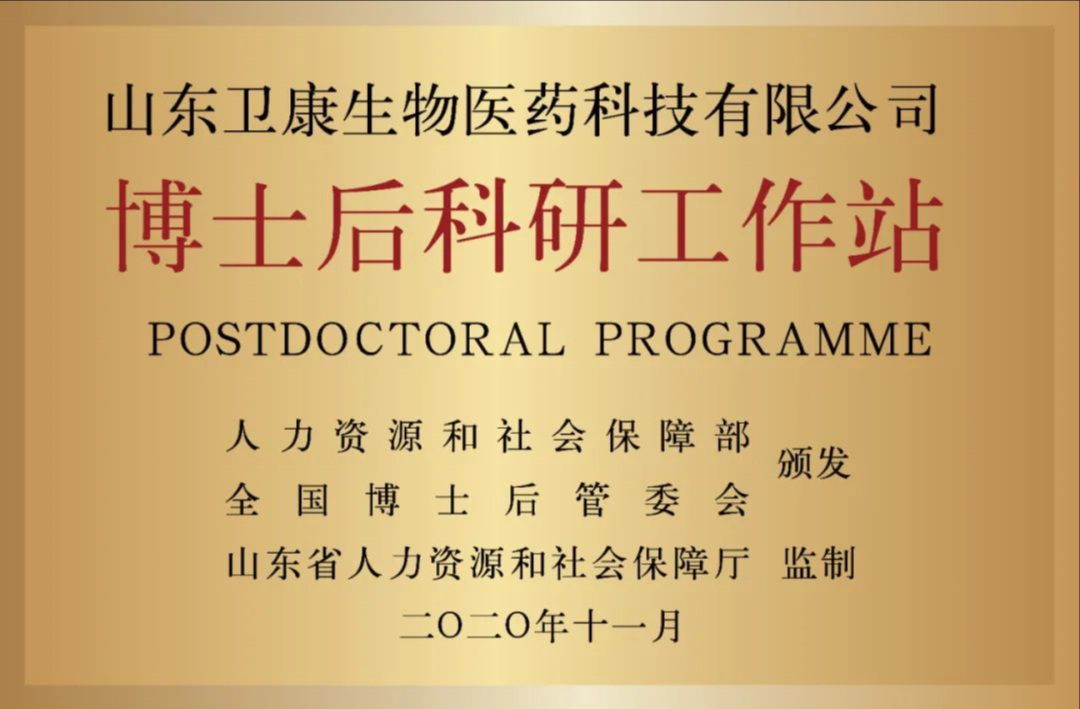 山东卫康生物医药科技有限公司

博士后科研工作站

POSTDOCTORAL PROGRAMME

人力资源和社会保障部
全国博士后管委会 颁发

山东省人力资源和社会保障厅 监制

二〇二〇年十一月